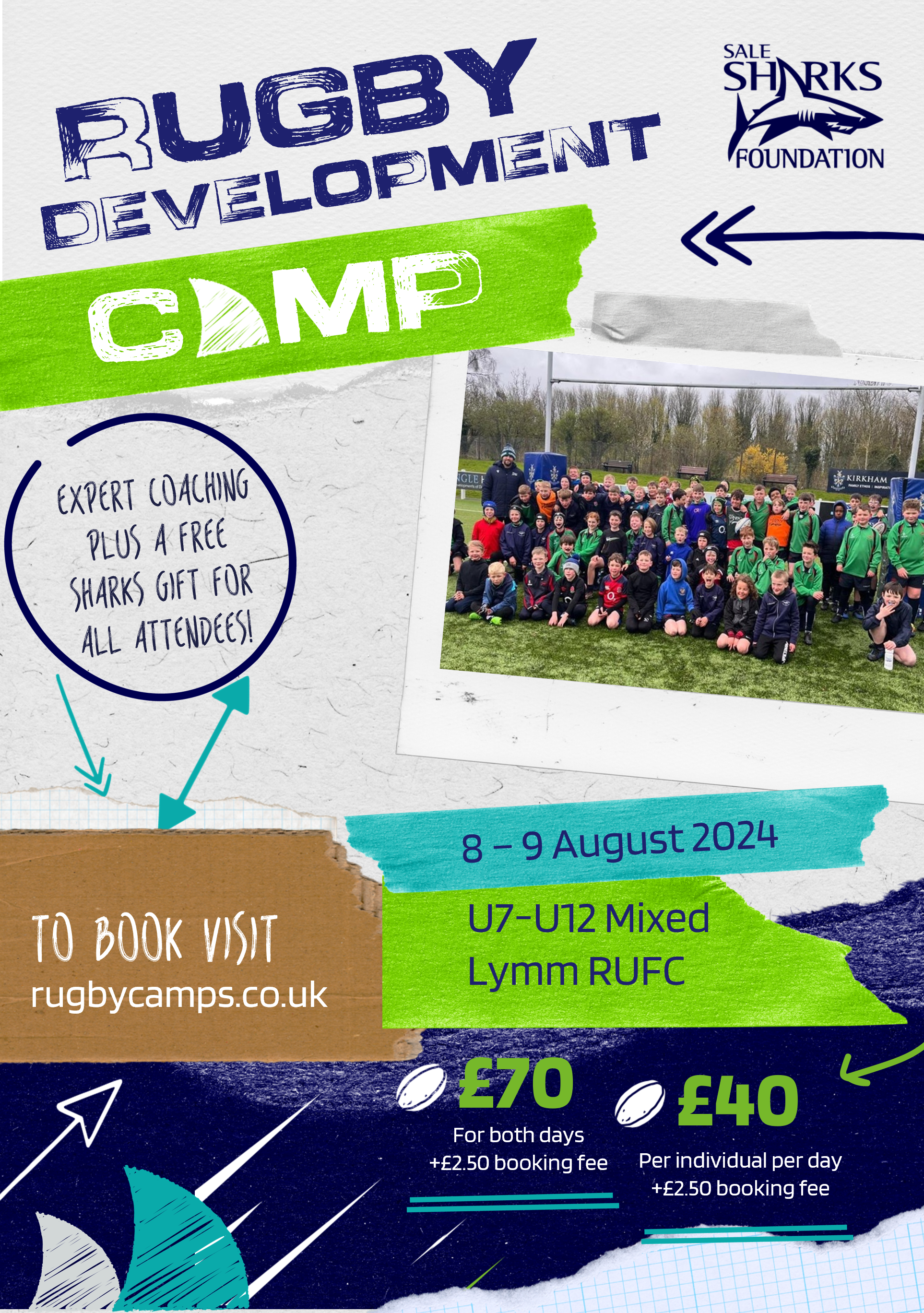 RUGBY DEVELOPMENT CAMP

SALE SHARKS FOUNDATION

EXPERT COACHING PLUS A FREE SHARKS GIFT FOR ALL ATTENDEES!

KIRKHAM

8 – 9 August 2024

U7-U12 Mixed
Lymm RUFC

TO BOOK VISIT
rugbycamps.co.uk

£70
For both days
+£2.50 booking fee

£40
Per individual per day
+£2.50 booking fee